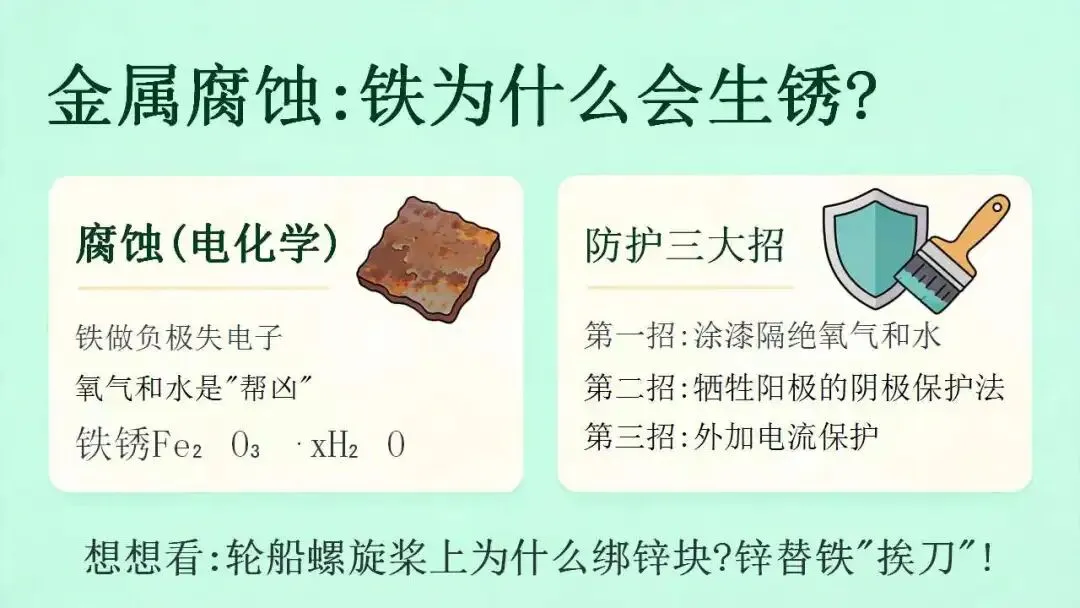 金属腐蚀:铁为什么会生锈?

腐蚀(电化学)

铁做负极失电子

氧气和水是"帮凶"

铁锈$Fe_2O_3 \cdot xH_2O$

防护三大招

第一招:涂漆隔绝氧气和水

第二招:牺牲阳极的阴极保护法

第三招:外加电流保护

想想看:轮船螺旋桨上为什么绑锌块?锌替铁"挨刀"!